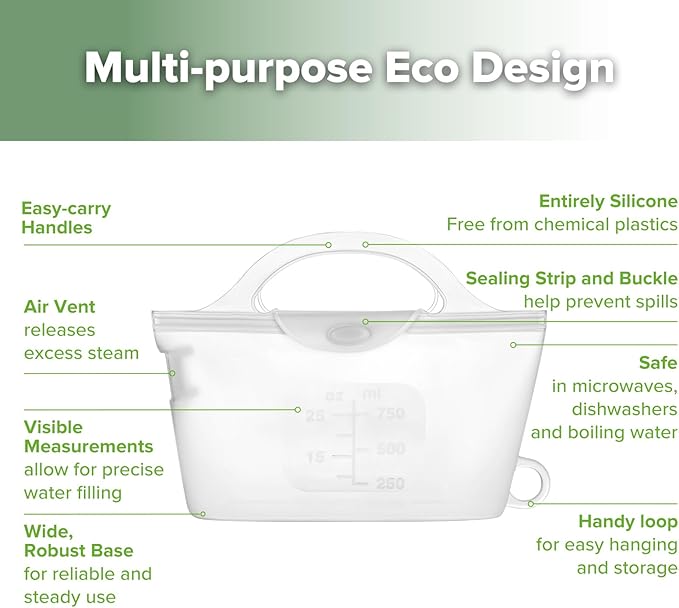 Multi-purpose Eco Design

Easy-carry Handles

Air Vent
releases excess steam

Visible Measurements
allow for precise water filling

Wide, Robust Base
for reliable and steady use

Entirely Silicone
Free from chemical plastics

Sealing Strip and Buckle
help prevent spills

Safe
in microwaves, dishwashers and boiling water

Handy loop
for easy hanging and storage

oz ml
25 750
500
15
250